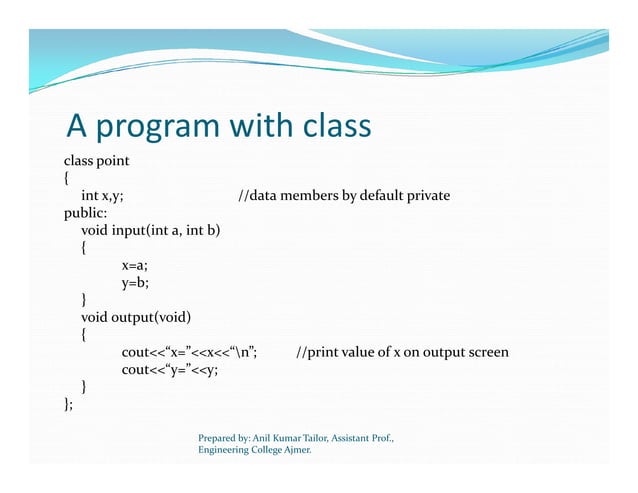 A program with class

class point
{
int x,y; //data members by default private
public:
void input(int a, int b)
{
x=a;
y=b;
}
void output(void)
{
cout<<“x=”<<x<<“\n”; //print value of x on output screen
cout<<“y=”<<y;
}
};

Prepared by: Anil Kumar Tailor, Assistant Prof., Engineering College Ajmer.